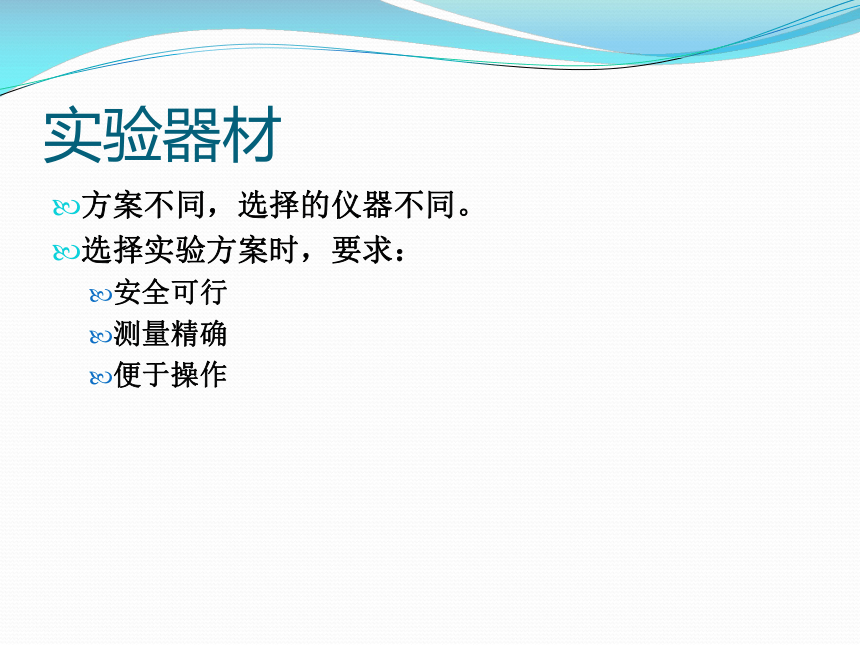 实验器材

方案不同，选择的仪器不同。

选择实验方案时，要求：

安全可行

测量精确

便于操作